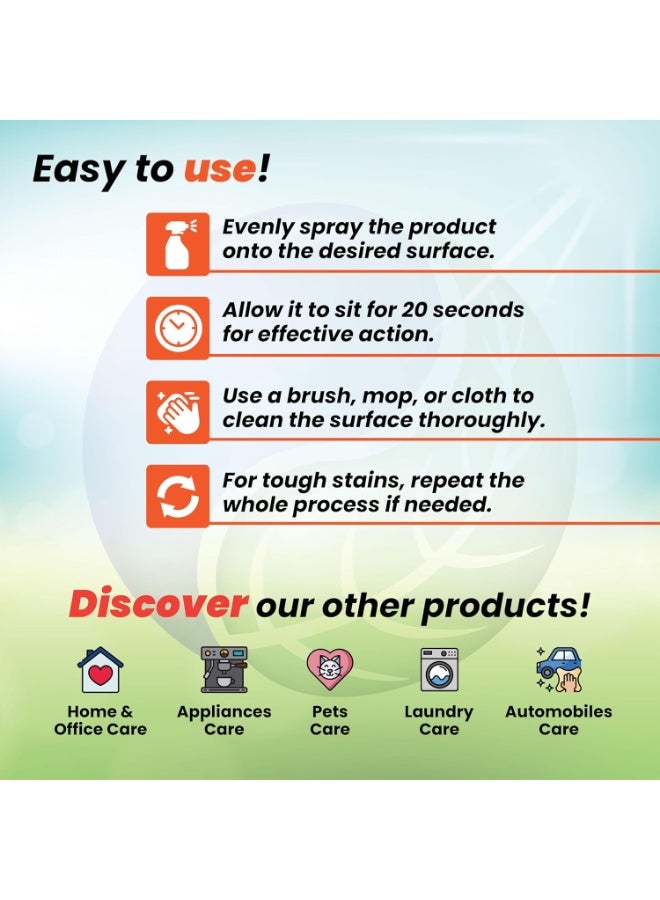 Easy to use!

Evenly spray the product onto the desired surface.

Allow it to sit for 20 seconds for effective action.

Use a brush, mop, or cloth to clean the surface thoroughly.

For tough stains, repeat the whole process if needed.

Discover our other products!

Home & Office Care

Appliances Care

Pets Care

Laundry Care

Automobiles Care